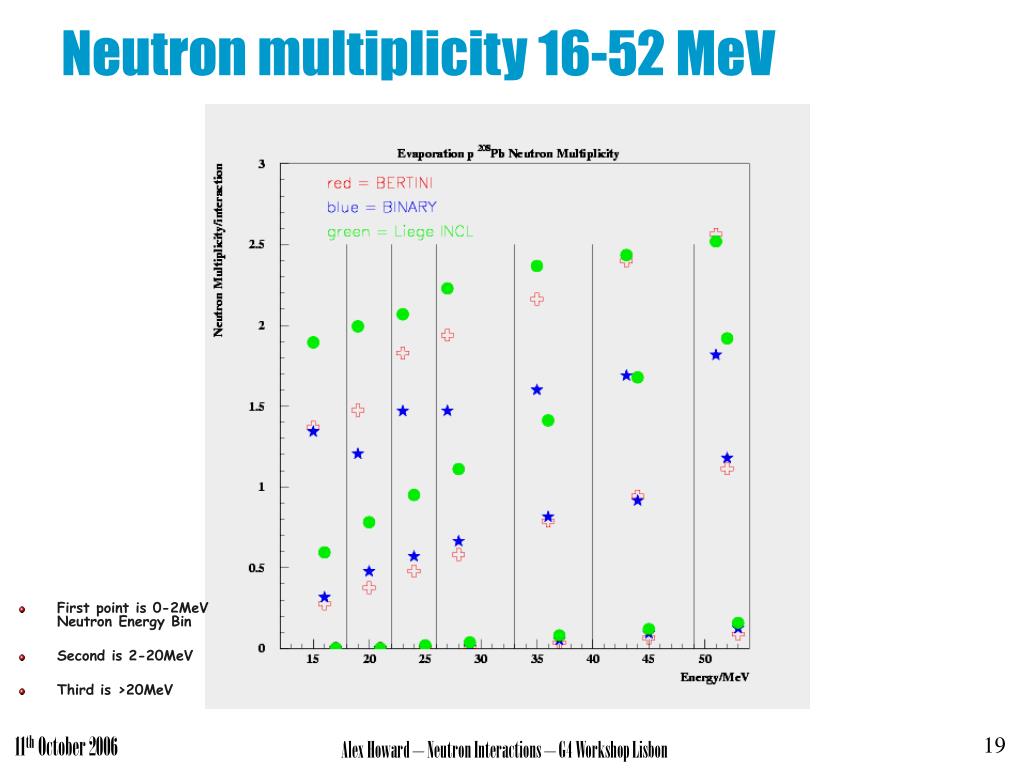 Neutron multiplicity 16-52 MeV

Evaporation p $^{208}$Pb Neutron Multiplicity

red = BERTINI
blue = BINARY
green = Liege INCL

Neutron Multiplicity/interaction

3
2.5
2
1.5
1
0.5
0

15 20 25 30 35 40 45 50

Energy/MeV

First point is 0-2MeV Neutron Energy Bin

Second is 2-20MeV

Third is >20MeV

11$^{th}$ October 2006

Alex Howard – Neutron Interactions – G4 Workshop Lisbon

19